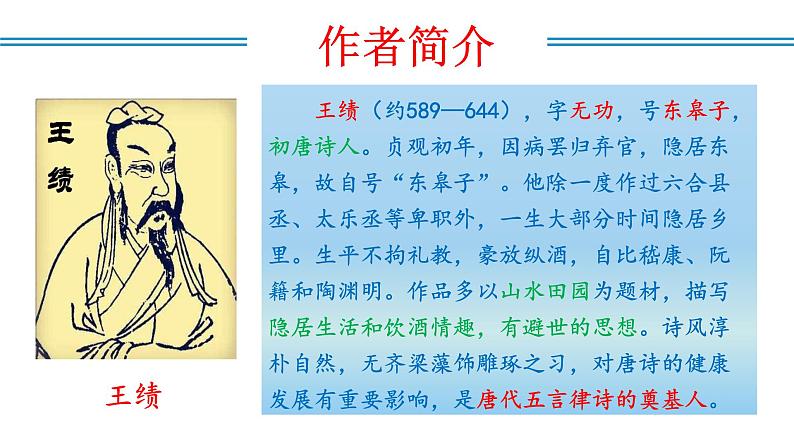 作者简介

王绩

王绩

王绩（约589—644），字无功，号东皋子，初唐诗人。贞观初年，因病罢归弃官，隐居东皋，故自号“东皋子”。他除一度作过六合县丞、太乐丞等卑职外，一生大部分时间隐居乡里。生平不拘礼教，豪放纵酒，自比嵇康、阮籍和陶渊明。作品多以山水田园为题材，描写隐居生活和饮酒情趣，有避世的思想。诗风淳朴自然，无齐梁藻饰雕琢之习，对唐诗的健康发展有重要影响，是唐代五言律诗的奠基人。